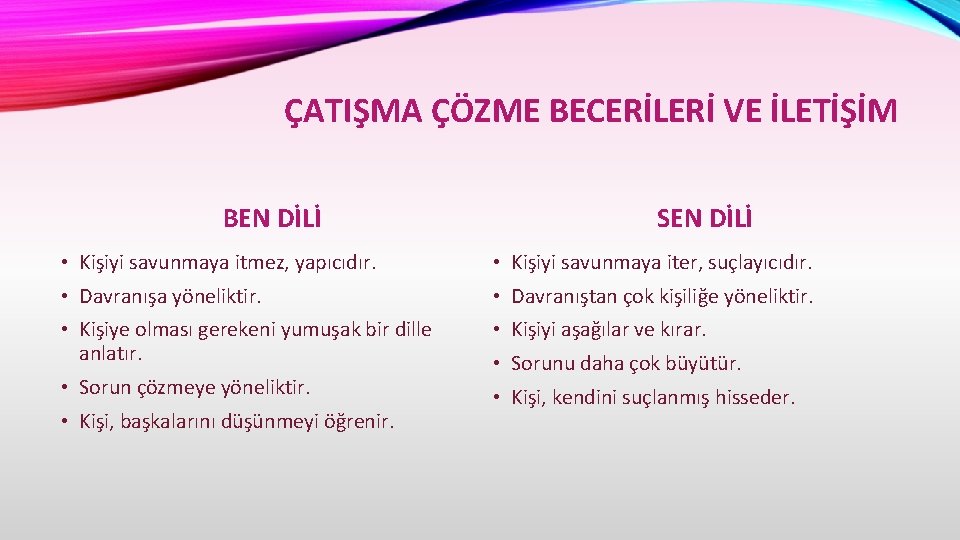 ÇATIŞMA ÇÖZME BECERİLERİ VE İLETİŞİM

BEN DİLİ

• Kişiyi savunmaya itmez, yapıcıdır.
• Davranışa yöneliktir.
• Kişiye olması gerekeni yumuşak bir dille anlatır.
• Sorun çözmeye yöneliktir.
• Kişi, başkalarını düşünmeyi öğrenir.

SEN DİLİ

• Kişiyi savunmaya iter, suçlayıcıdır.
• Davranıştan çok kişiliğe yöneliktir.
• Kişiyi aşağılar ve kırar.
• Sorunu daha çok büyütür.
• Kişi, kendini suçlanmış hisseder.